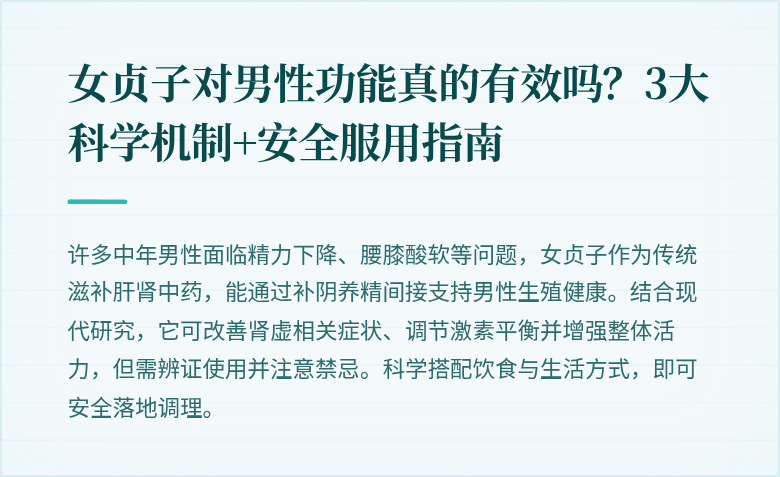 女贞子对男性功能真的有效吗？3大科学机制+安全服用指南

许多中年男性面临精力下降、腰膝酸软等问题，女贞子作为传统滋补肝肾中药，能通过补阴养精间接支持男性生殖健康。结合现代研究，它可改善肾虚相关症状、调节激素平衡并增强整体活力，但需辨证使用并注意禁忌。科学搭配饮食与生活方式，即可安全落地调理。